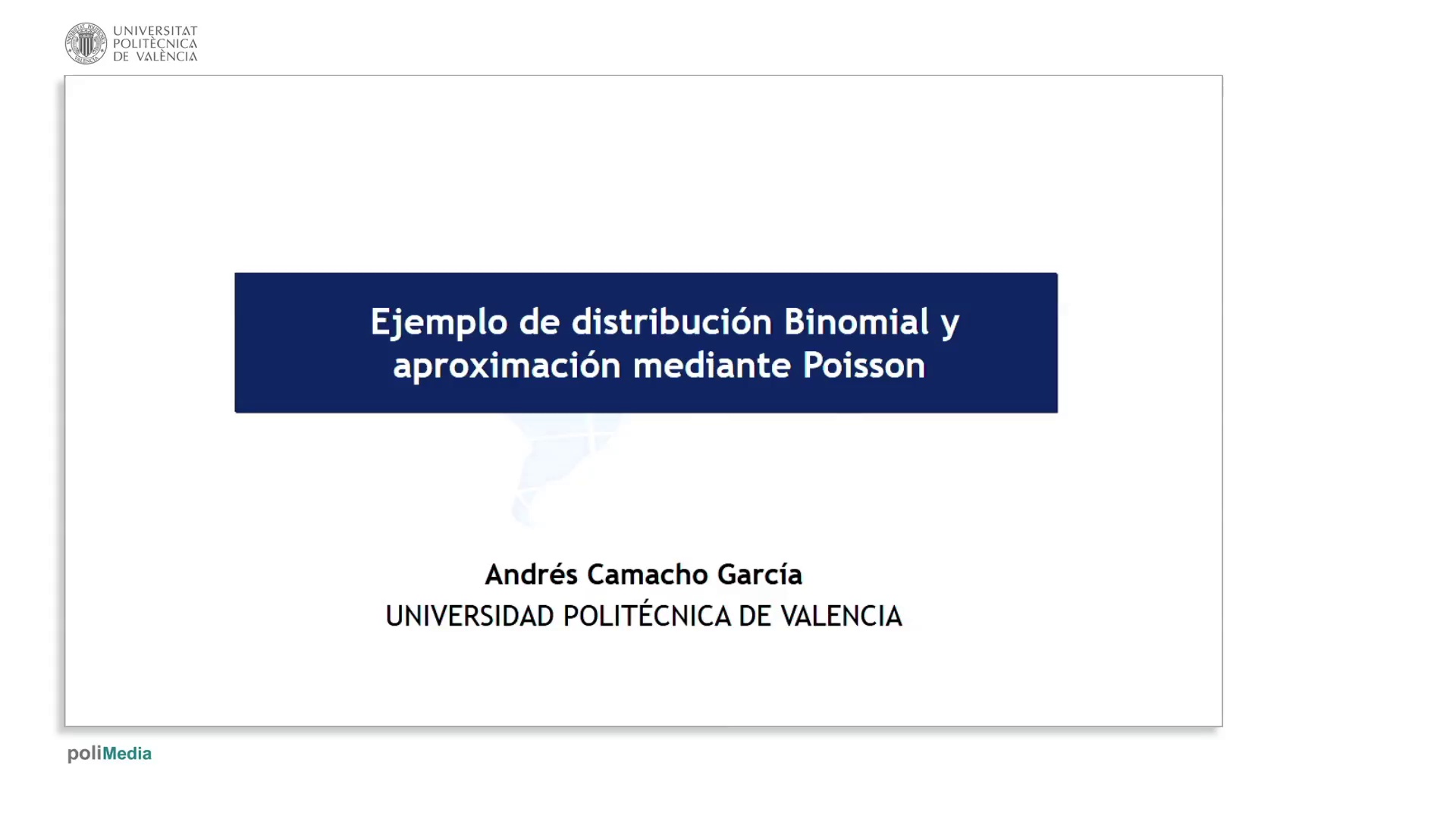 UNIVERSITAT POLITÈCNICA DE VALÈNCIA

Ejemplo de distribución Binomial y aproximación mediante Poisson

Andrés Camacho García
UNIVERSIDAD POLITÉCNICA DE VALENCIA

poliMedia